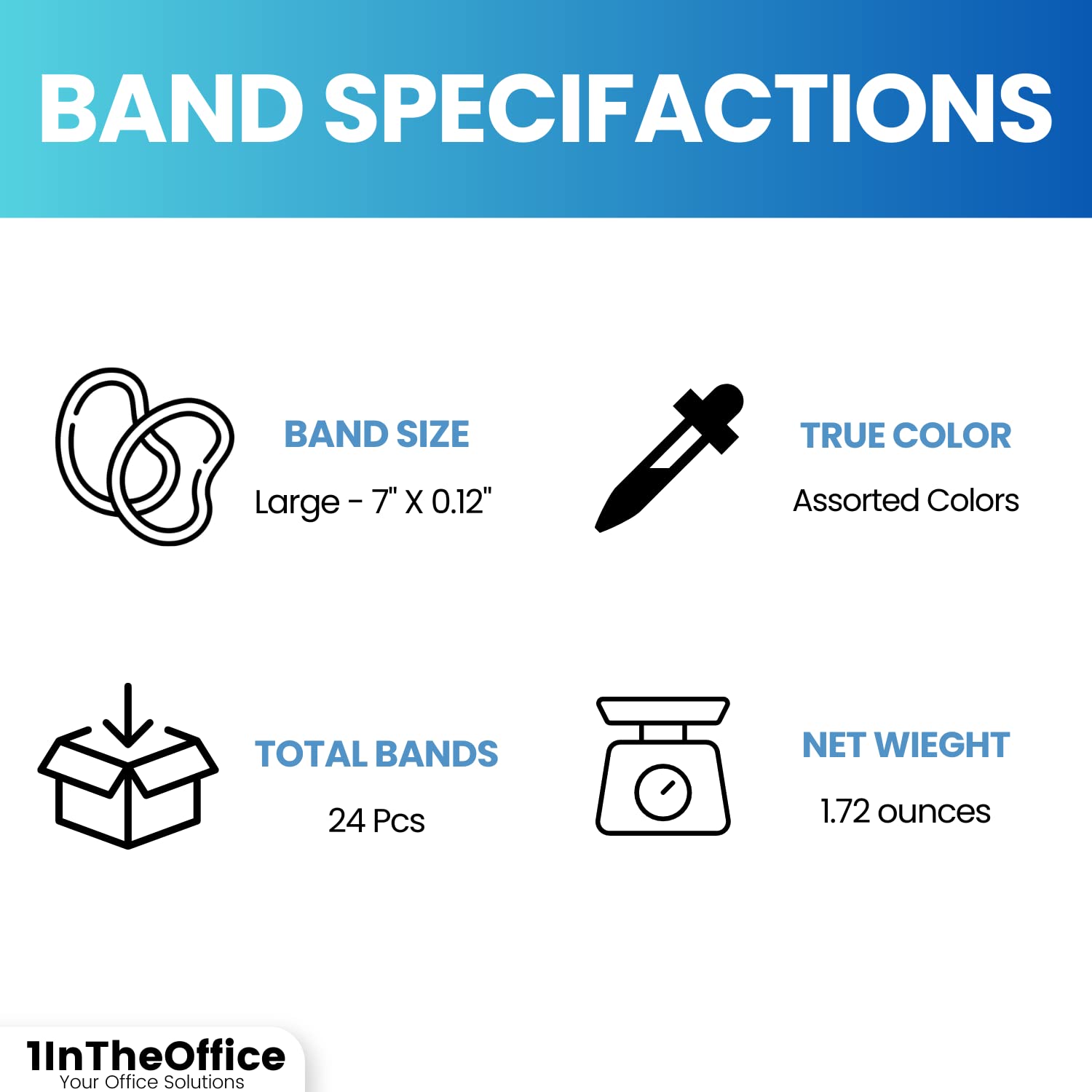 BAND SPECIFACTIONS

BAND SIZE
Large - 7" X 0.12"

TRUE COLOR
Assorted Colors

TOTAL BANDS
24 Pcs

NET WIEGHT
1.72 ounces

1InTheOffice
Your Office Solutions